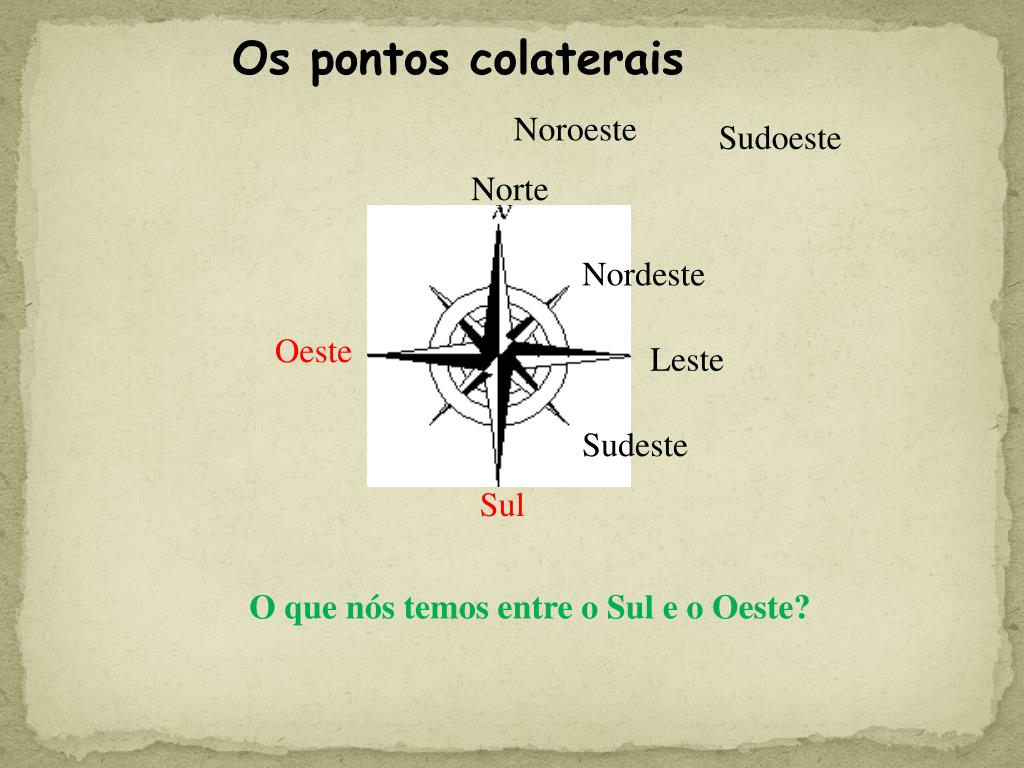 Os pontos colaterais

Noroeste

Sudoeste

Norte

N

Nordeste

Oeste

Leste

Sudeste

Sul

O que nós temos entre o Sul e o Oeste?